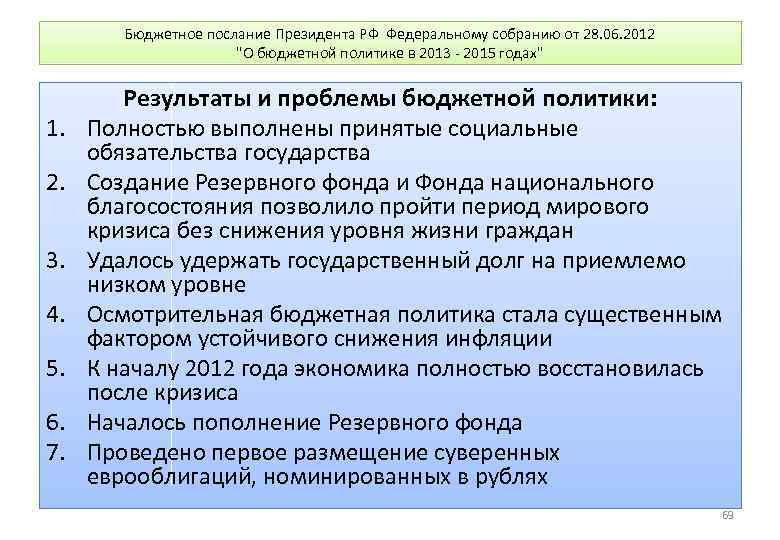 Бюджетное послание Президента РФ Федеральному собранию от 28.06.2012
"О бюджетной политике в 2013 - 2015 годах"

Результаты и проблемы бюджетной политики:

1. Полностью выполнены принятые социальные обязательства государства
2. Создание Резервного фонда и Фонда национального благосостояния позволило пройти период мирового кризиса без снижения уровня жизни граждан
3. Удалось удержать государственный долг на приемлемо низком уровне
4. Осмотрительная бюджетная политика стала существенным фактором устойчивого снижения инфляции
5. К началу 2012 года экономика полностью восстановилась после кризиса
6. Началось пополнение Резервного фонда
7. Проведено первое размещение суверенных еврооблигаций, номинированных в рублях

69